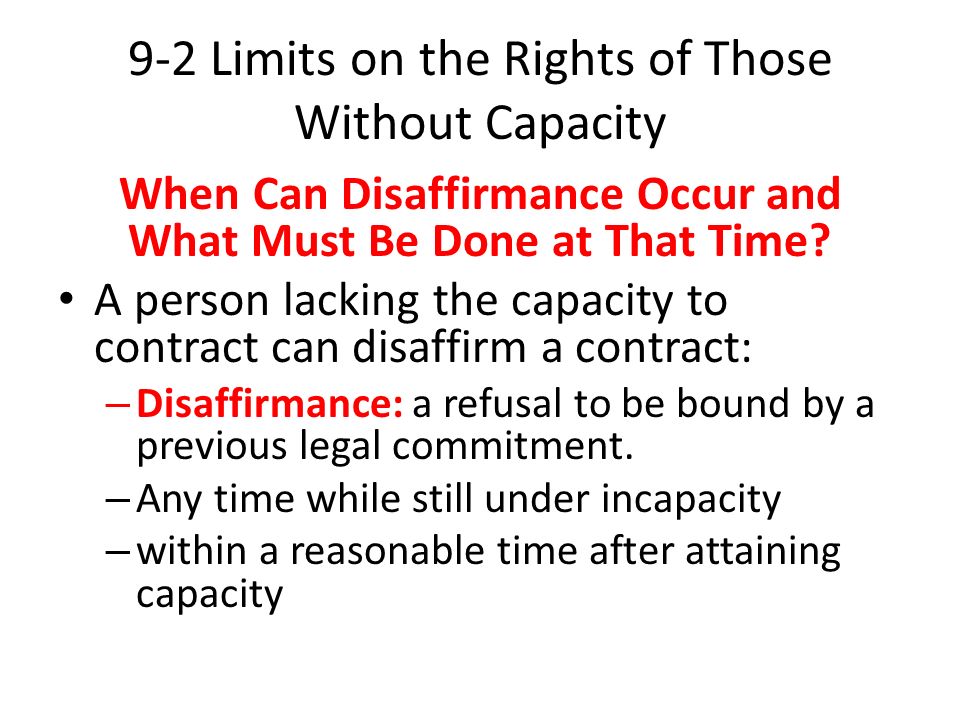 9-2 Limits on the Rights of Those Without Capacity

When Can Disaffirmance Occur and What Must Be Done at That Time?

• A person lacking the capacity to contract can disaffirm a contract:
– Disaffirmance: a refusal to be bound by a previous legal commitment.
– Any time while still under incapacity
– within a reasonable time after attaining capacity